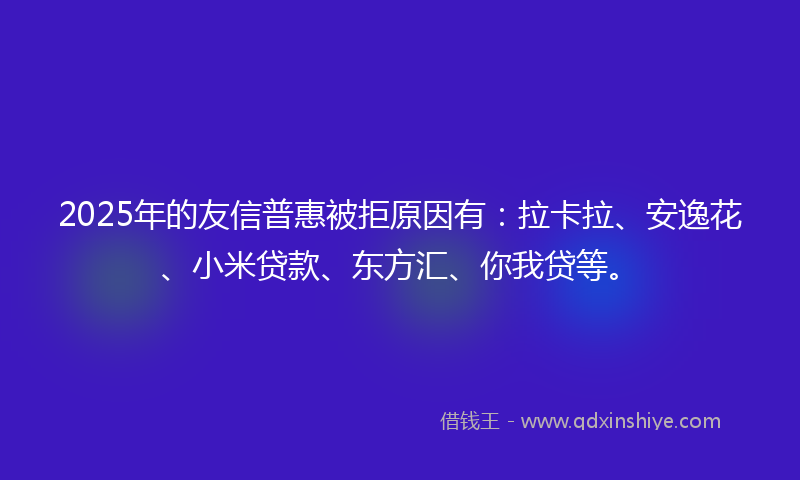 2025年的友信普惠被拒原因有：拉卡拉、安逸花、小米贷款、东方汇、你我贷等。

借钱王 - www.qdxinshiye.com